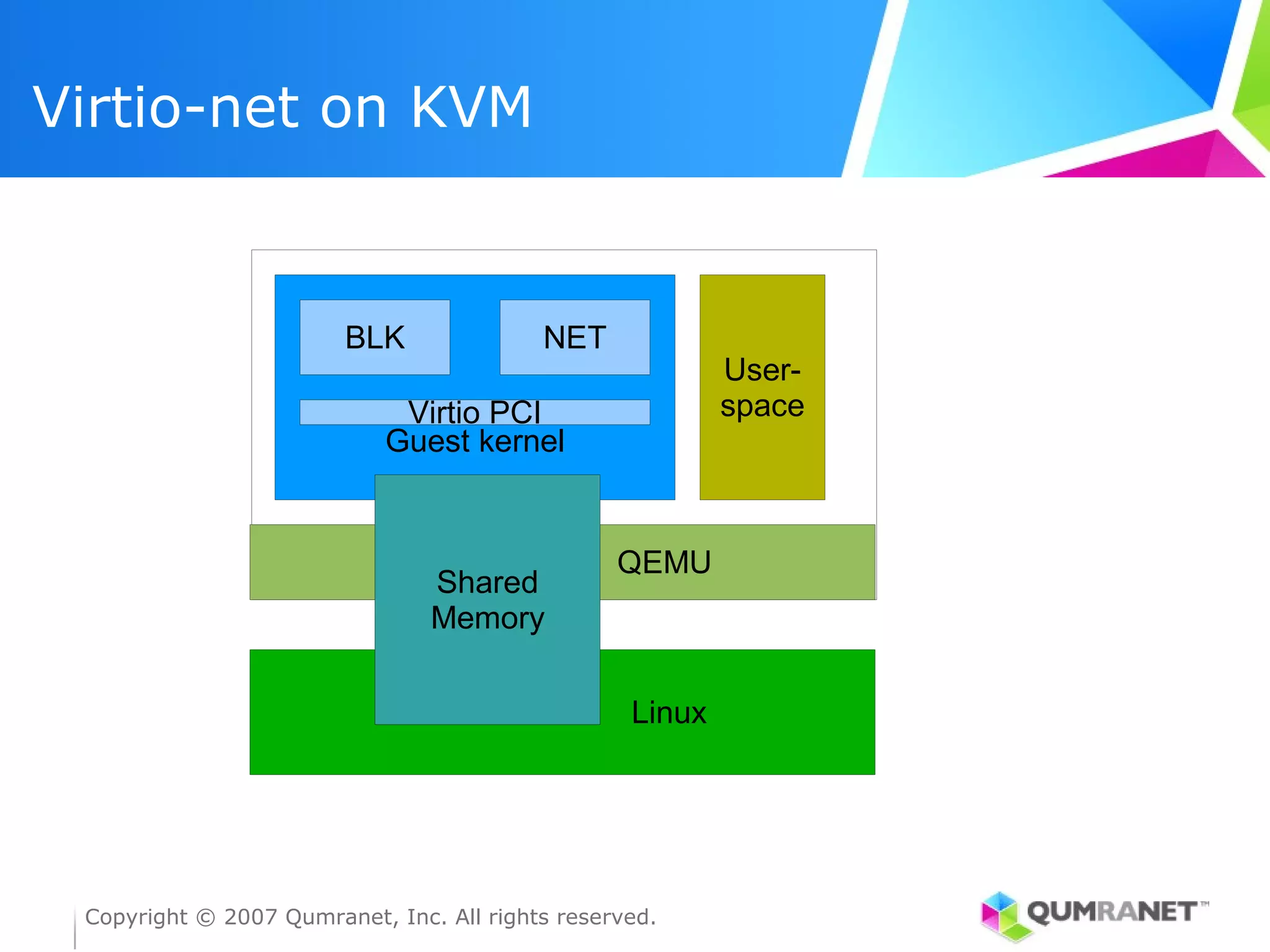 Virtio-net on KVM

BLK

NET

Virtio PCI

Guest kernel

User-space

QEMU

Shared Memory

Linux

Copyright © 2007 Qumranet, Inc. All rights reserved.

QUMRANET™